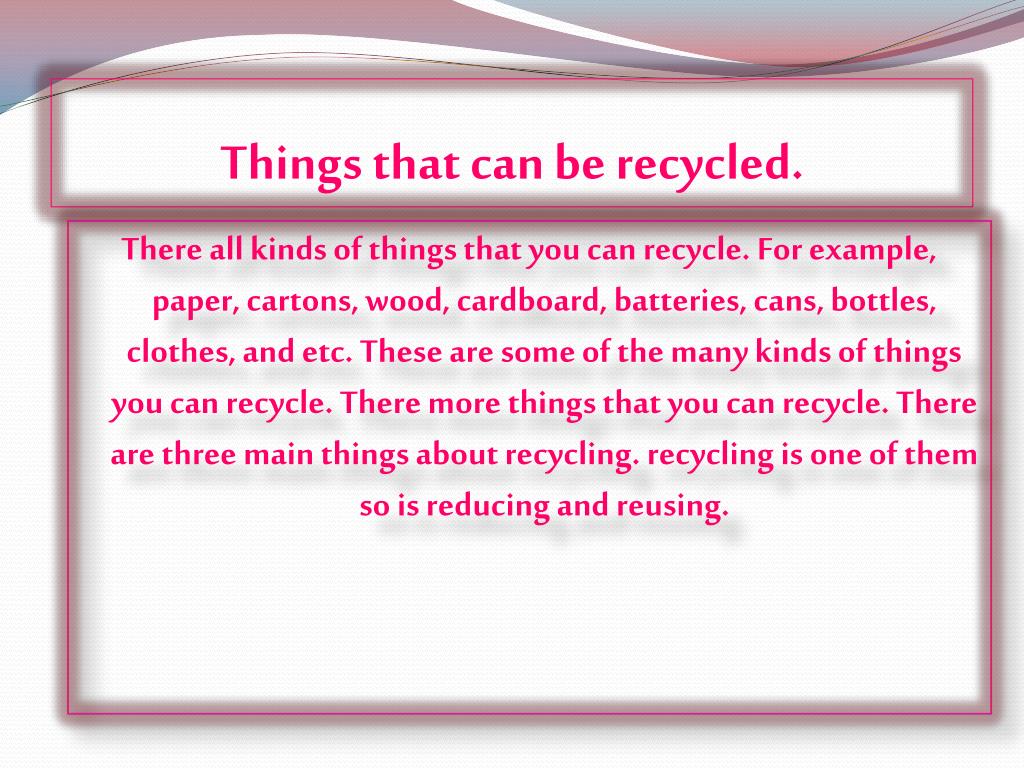 Things that can be recycled.

There all kinds of things that you can recycle. For example, paper, cartons, wood, cardboard, batteries, cans, bottles, clothes, and etc. These are some of the many kinds of things you can recycle. There more things that you can recycle. There are three main things about recycling. recycling is one of them so is reducing and reusing.